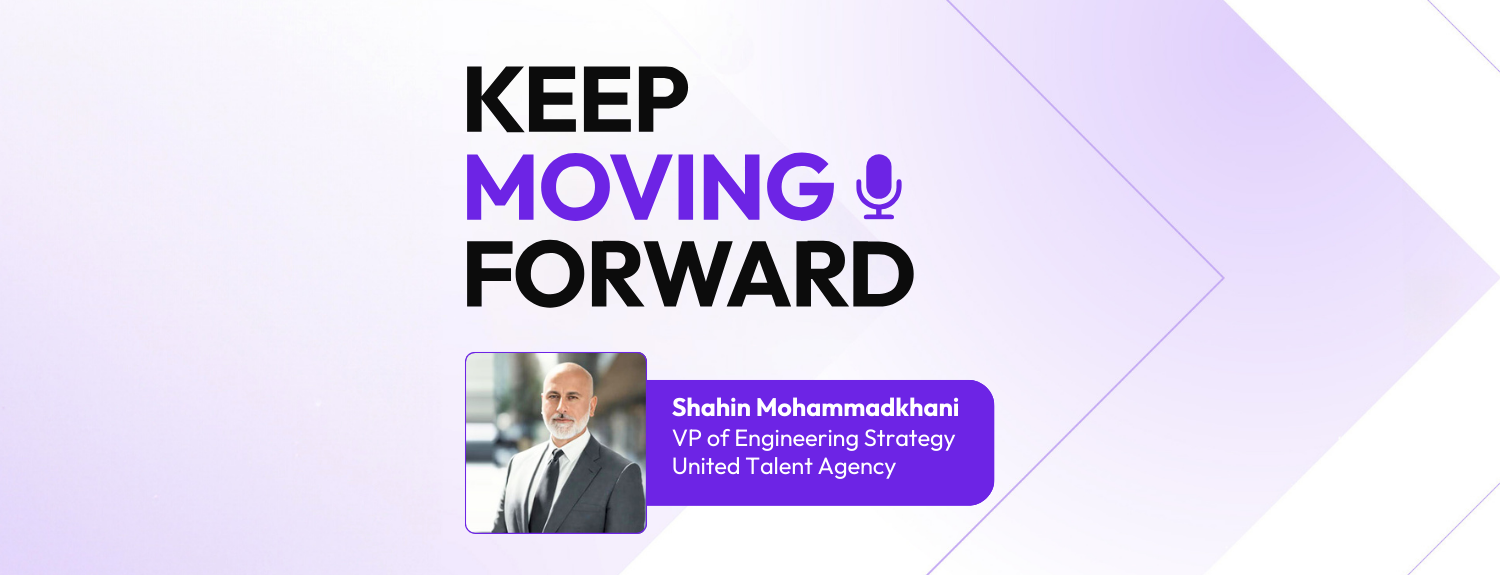 KEEP
MOVING
FORWARD

Shahin Mohammadkhani
VP of Engineering Strategy
United Talent Agency